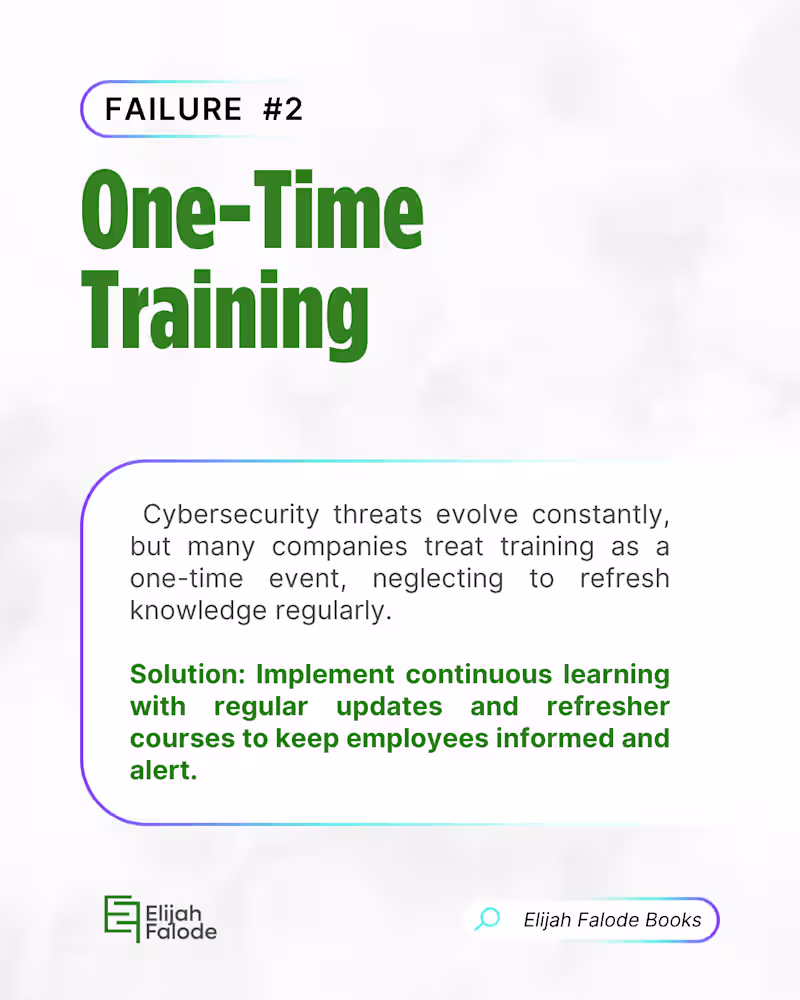 FAILURE #2

One-Time Training

Cybersecurity threats evolve constantly, but many companies treat training as a one-time event, neglecting to refresh knowledge regularly.

Solution: Implement continuous learning with regular updates and refresher courses to keep employees informed and alert.

Elijah Falode

Elijah Falode Books